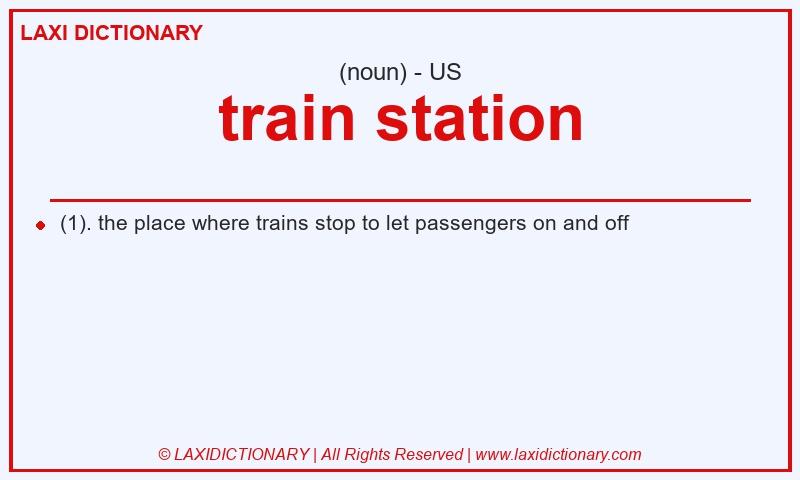 LAXI DICTIONARY

(noun) - US

train station

(1). the place where trains stop to let passengers on and off

© LAXIDICTIONARY | All Rights Reserved | www.laxidictionary.com